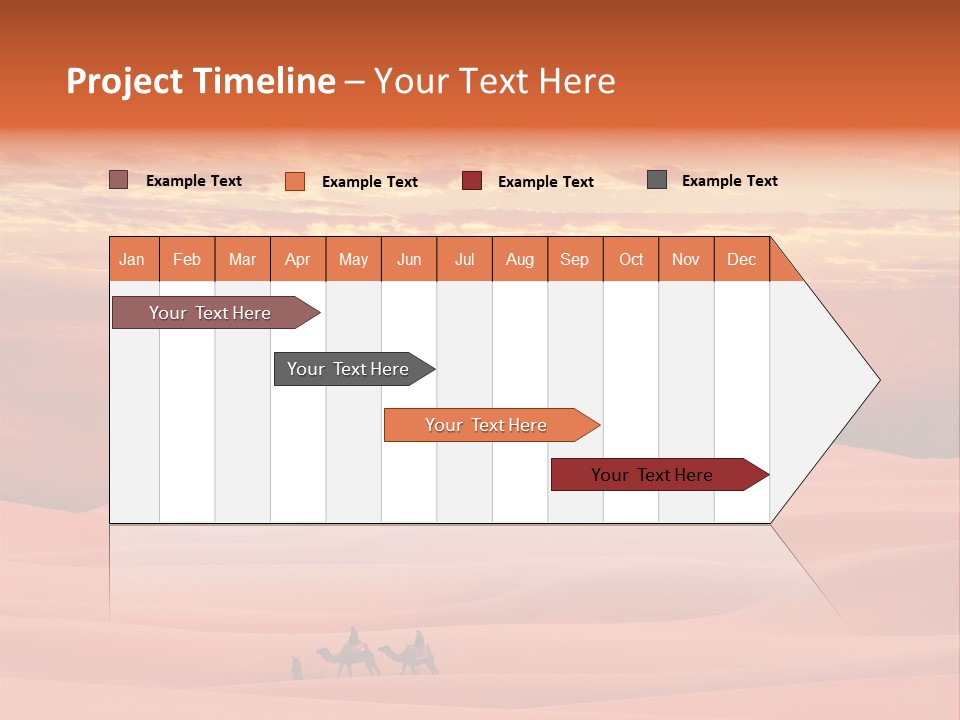 Project Timeline – Your Text Here

Example Text
Example Text
Example Text
Example Text

| Jan | Feb | Mar | Apr | May | Jun | Jul | Aug | Sep | Oct | Nov | Dec |
|---|---|---|---|---|---|---|---|---|---|---|---|

Your Text Here

Your Text Here

Your Text Here

Your Text Here